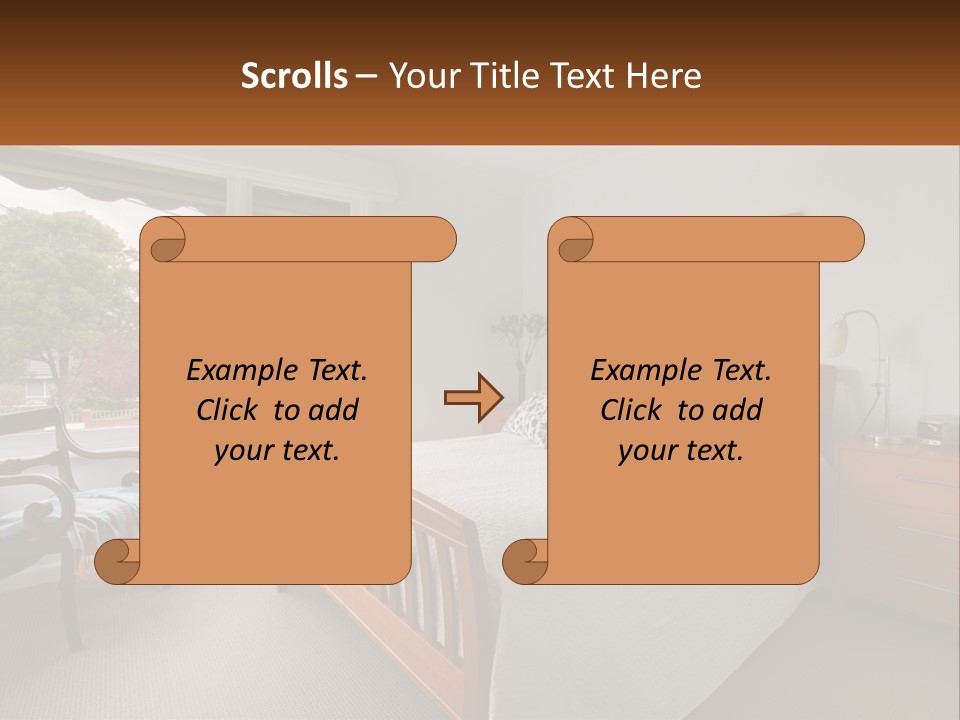 Scrolls – Your Title Text Here

Example Text. Click to add your text.

Example Text. Click to add your text.